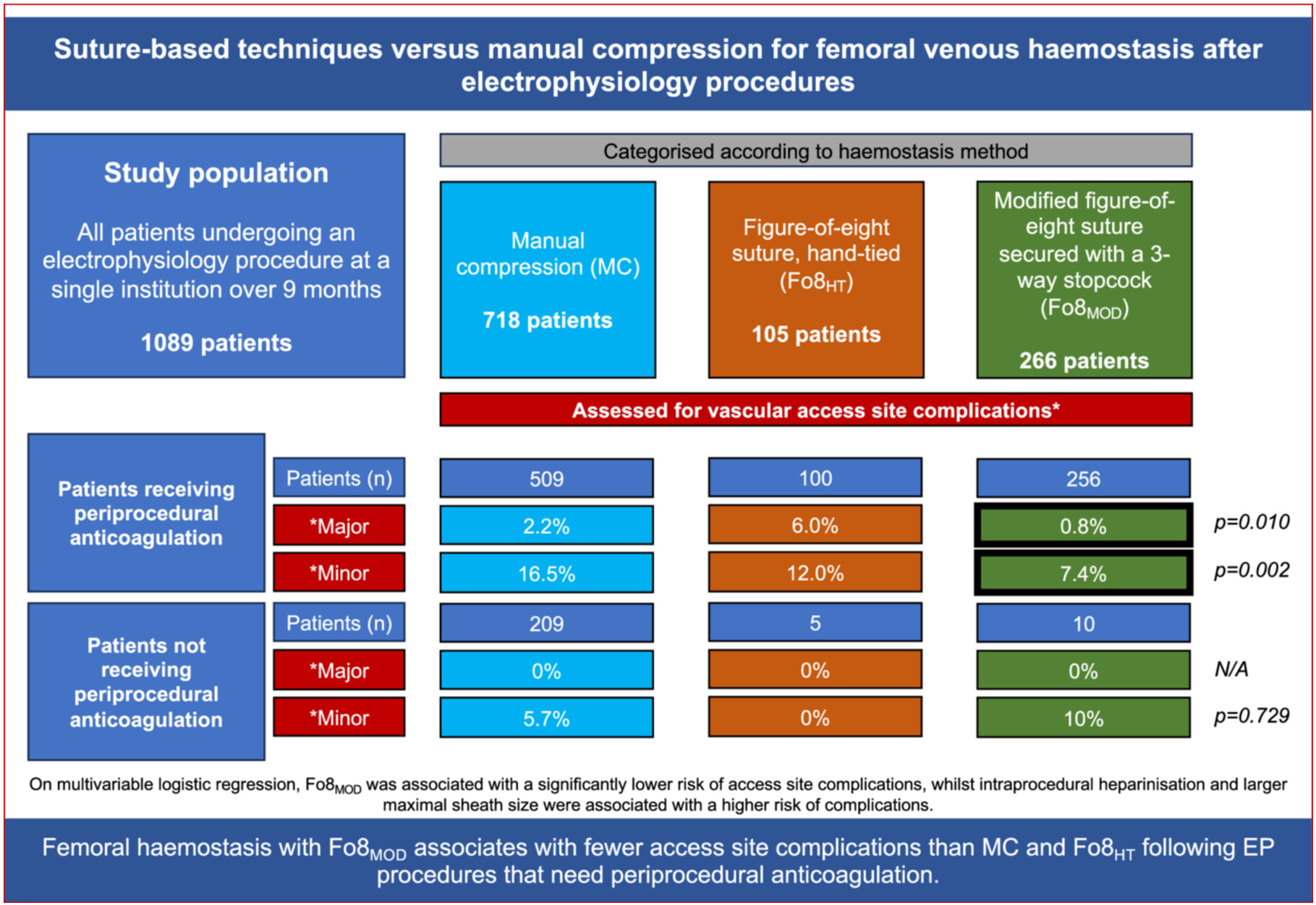 Suture-based techniques versus manual compression for femoral venous haemostasis after electrophysiology procedures

Study population

All patients undergoing an electrophysiology procedure at a single institution over 9 months

1089 patients

Categorised according to haemostasis method

Manual compression (MC)

718 patients

Figure-of-eight suture, hand-tied ($Fo8_{HT}$)

105 patients

Modified figure-of-eight suture secured with a 3-way stopcock ($Fo8_{MOD}$)

266 patients

Assessed for vascular access site complications*

| | | | | | |
|---|---|---|---|---|---|
| Patients receiving periprocedural anticoagulation | Patients (n) | 509 | 100 | 256 | |
| | *Major | 2.2% | 6.0% | 0.8% | p=0.010 |
| | *Minor | 16.5% | 12.0% | 7.4% | p=0.002 |
| Patients not receiving periprocedural anticoagulation | Patients (n) | 209 | 5 | 10 | |
| | *Major | 0% | 0% | 0% | N/A |
| | *Minor | 5.7% | 0% | 10% | p=0.729 |

On multivariable logistic regression, $Fo8_{MOD}$ was associated with a significantly lower risk of access site complications, whilst intraprocedural heparinisation and larger maximal sheath size were associated with a higher risk of complications.

Femoral haemostasis with $Fo8_{MOD}$ associates with fewer access site complications than MC and $Fo8_{HT}$ following EP procedures that need periprocedural anticoagulation.